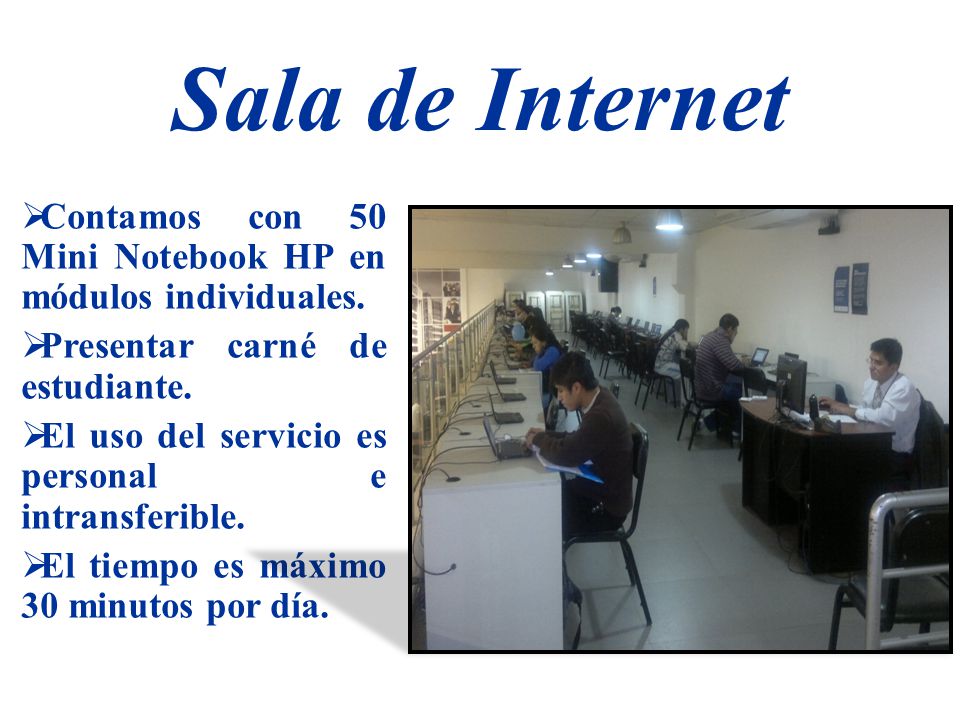 Sala de Internet

➢Contamos con 50 Mini Notebook HP en módulos individuales.

➢Presentar carné de estudiante.

➢El uso del servicio es personal e intransferible.

➢El tiempo es máximo 30 minutos por día.